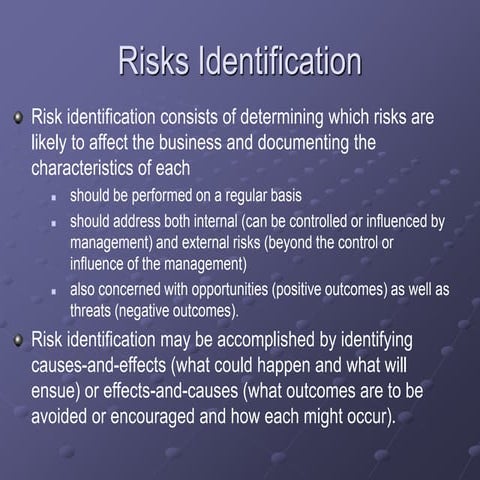 Risks Identification

Risk identification consists of determining which risks are likely to affect the business and documenting the characteristics of each

should be performed on a regular basis

should address both internal (can be controlled or influenced by management) and external risks (beyond the control or influence of the management)

also concerned with opportunities (positive outcomes) as well as threats (negative outcomes).

Risk identification may be accomplished by identifying causes-and-effects (what could happen and what will ensue) or effects-and-causes (what outcomes are to be avoided or encouraged and how each might occur).